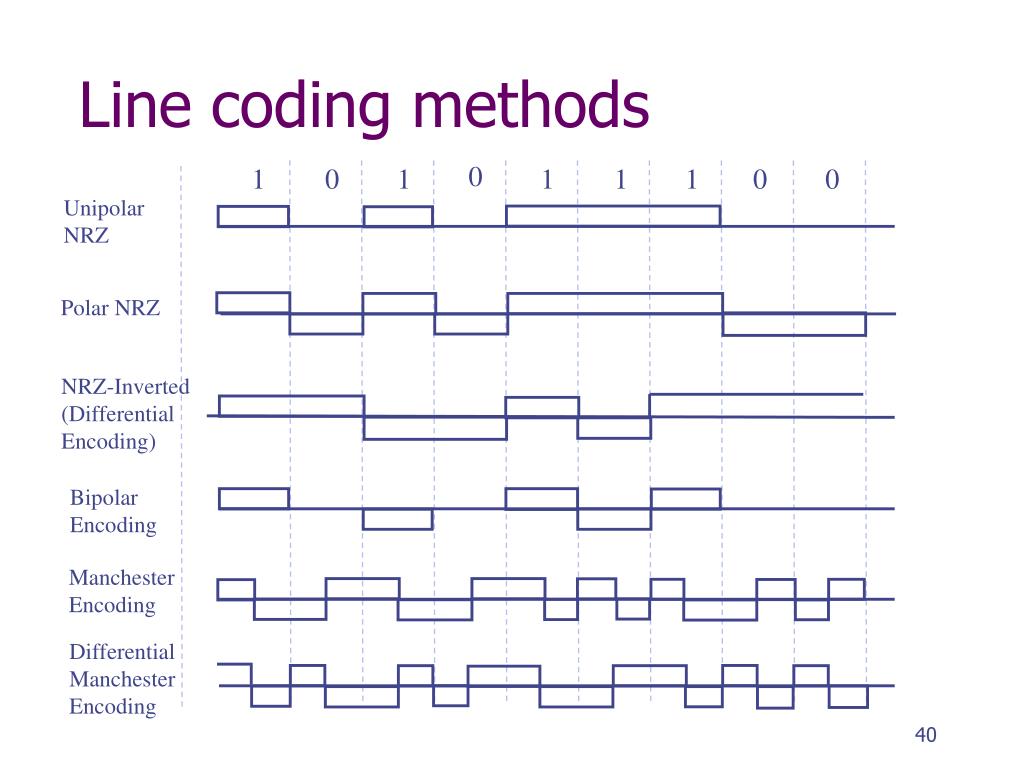 Line coding methods

1 0 1 0 1 1 1 0 0

Unipolar NRZ

Polar NRZ

NRZ-Inverted (Differential Encoding)

Bipolar Encoding

Manchester Encoding

Differential Manchester Encoding

40